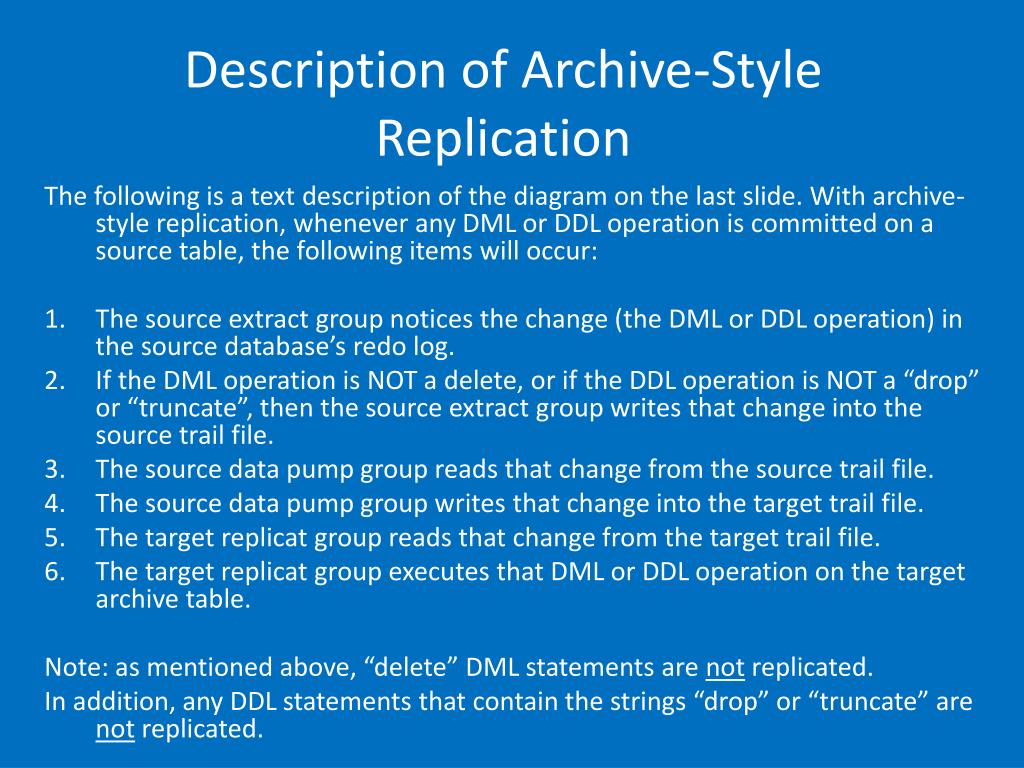 Description of Archive-Style Replication

The following is a text description of the diagram on the last slide. With archive-style replication, whenever any DML or DDL operation is committed on a source table, the following items will occur:

1. The source extract group notices the change (the DML or DDL operation) in the source database’s redo log.
2. If the DML operation is NOT a delete, or if the DDL operation is NOT a “drop” or “truncate”, then the source extract group writes that change into the source trail file.
3. The source data pump group reads that change from the source trail file.
4. The source data pump group writes that change into the target trail file.
5. The target replicat group reads that change from the target trail file.
6. The target replicat group executes that DML or DDL operation on the target archive table.

Note: as mentioned above, “delete” DML statements are not replicated.
In addition, any DDL statements that contain the strings “drop” or “truncate” are not replicated.